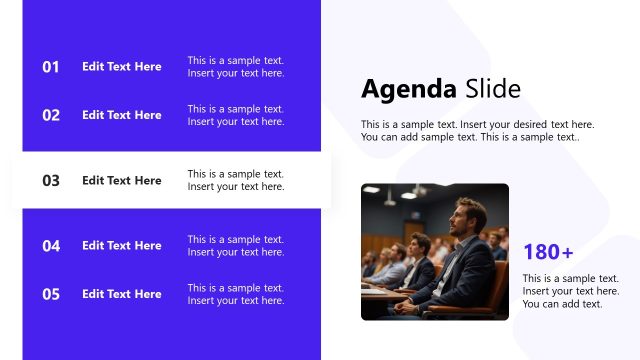 01 Edit Text Here This is a sample text. Insert your text here.

02 Edit Text Here This is a sample text. Insert your text here.

03 Edit Text Here This is a sample text. Insert your text here.

04 Edit Text Here This is a sample text. Insert your text here.

05 Edit Text Here This is a sample text. Insert your text here.

Agenda Slide

This is a sample text. Insert your desired text here. You can add sample text. This is a sample text..

180+

This is a sample text. Insert your text here. You can add text.